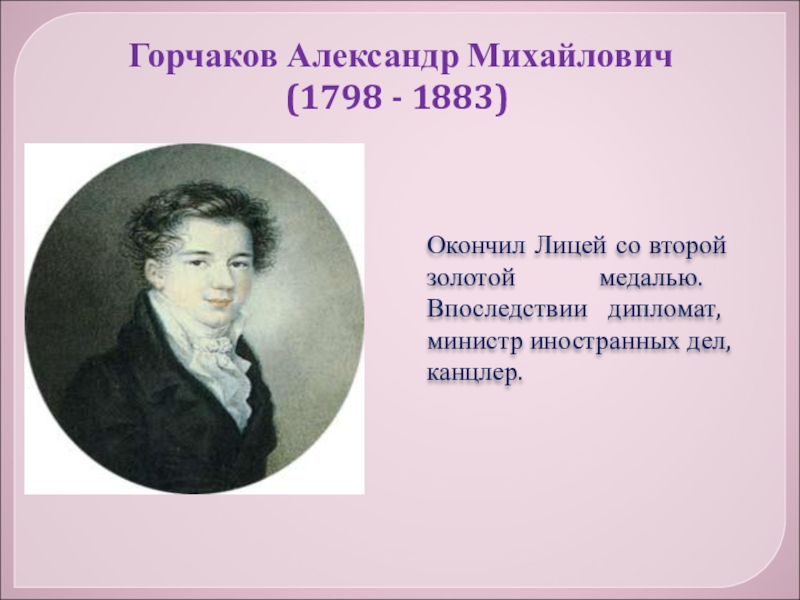 Горчаков Александр Михайлович
(1798 - 1883)

Окончил Лицей со второй золотой медалью. Впоследствии дипломат, министр иностранных дел, канцлер.